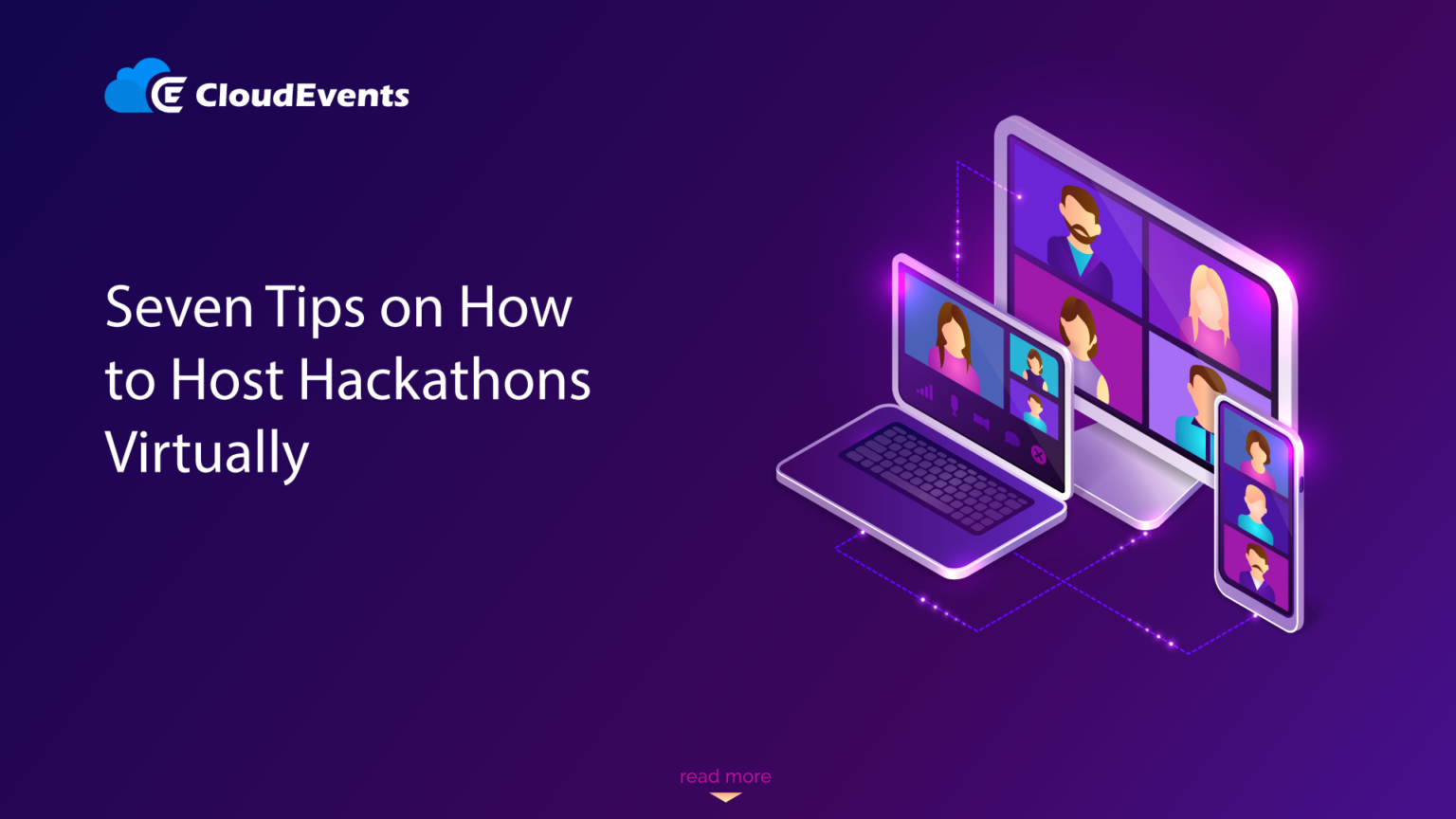 CloudEvents

Seven Tips on How to Host Hackathons Virtually

read more